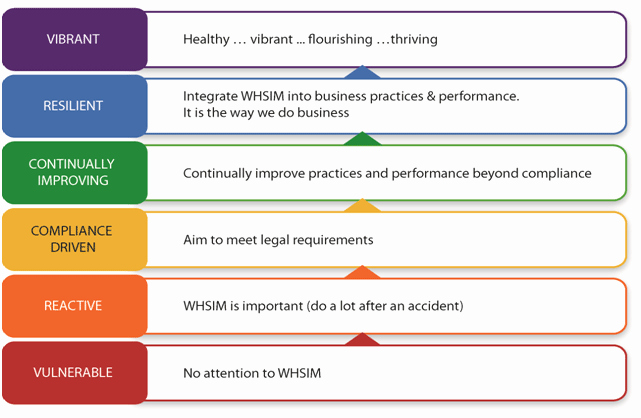 VIBRANT

Healthy … vibrant ... flourishing …thriving

RESILIENT

Integrate WHSIM into business practices & performance.
It is the way we do business

CONTINUALLY IMPROVING

Continually improve practices and performance beyond compliance

COMPLIANCE DRIVEN

Aim to meet legal requirements

REACTIVE

WHSIM is important (do a lot after an accident)

VULNERABLE

No attention to WHSIM